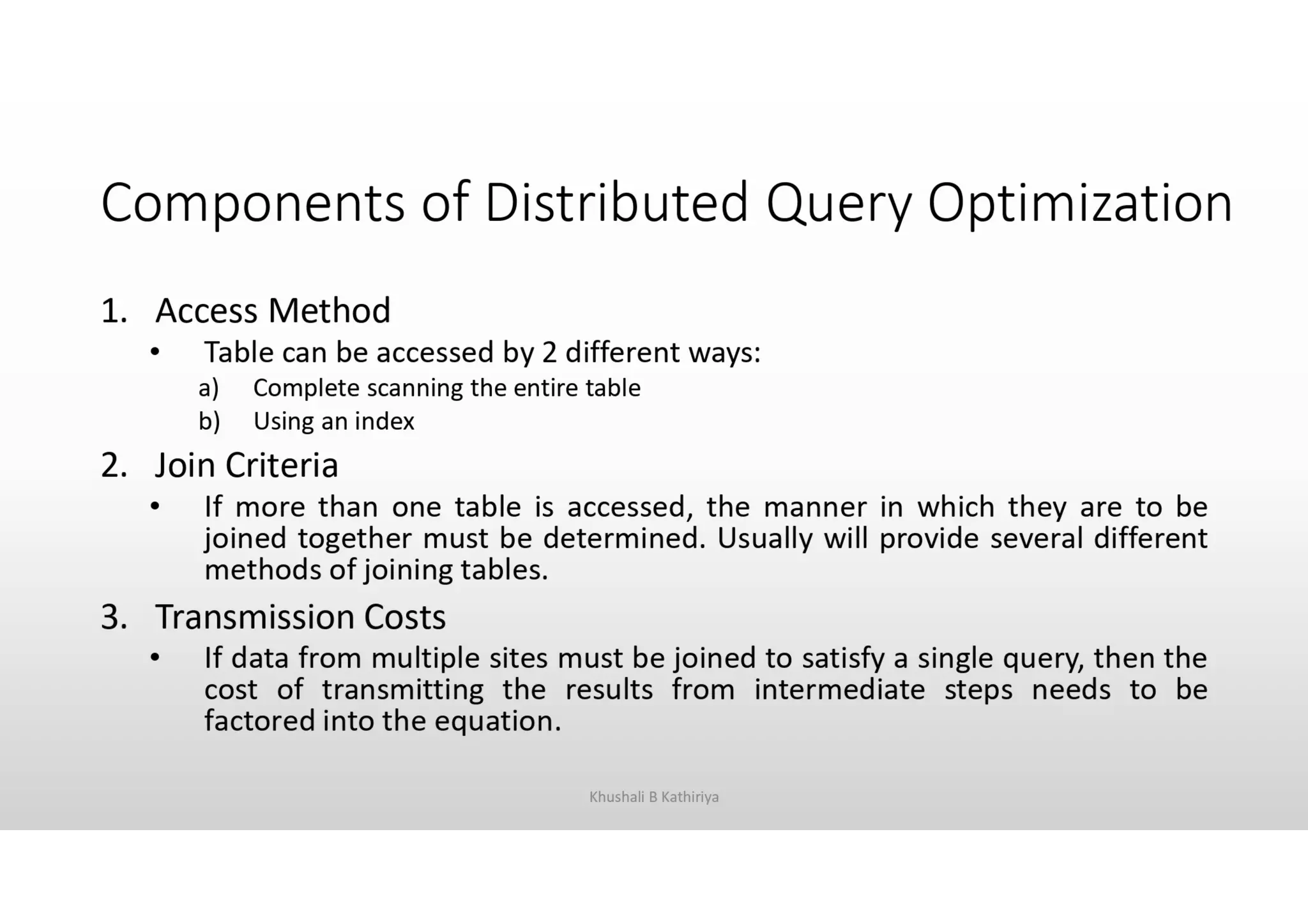 Components of Distributed Query Optimization

1. Access Method
• Table can be accessed by 2 different ways:
a) Complete scanning the entire table
b) Using an index

2. Join Criteria
• If more than one table is accessed, the manner in which they are to be joined together must be determined. Usually will provide several different methods of joining tables.

3. Transmission Costs
• If data from multiple sites must be joined to satisfy a single query, then the cost of transmitting the results from intermediate steps needs to be factored into the equation.

Khushali B Kathiriya